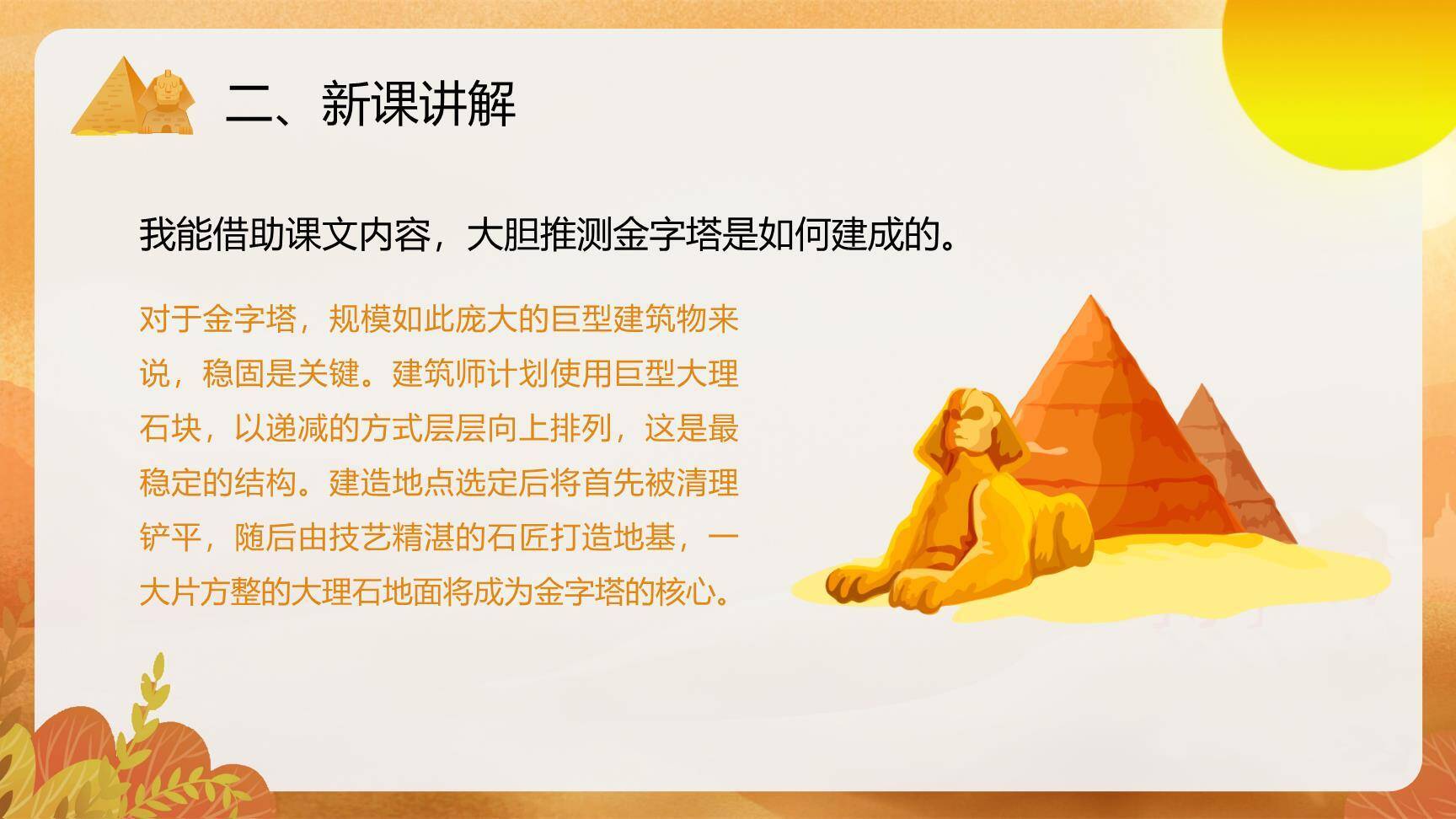 二、新课讲解

我能借助课文内容，大胆推测金字塔是如何建成的。

对于金字塔，规模如此庞大的巨型建筑物来说，稳固是关键。建筑师计划使用巨型大理石块，以递减的方式层层向上排列，这是最稳定的结构。建造地点选定后将首先被清理铲平，随后由技艺精湛的石匠打造地基，一大片方整的大理石地面将成为金字塔的核心。